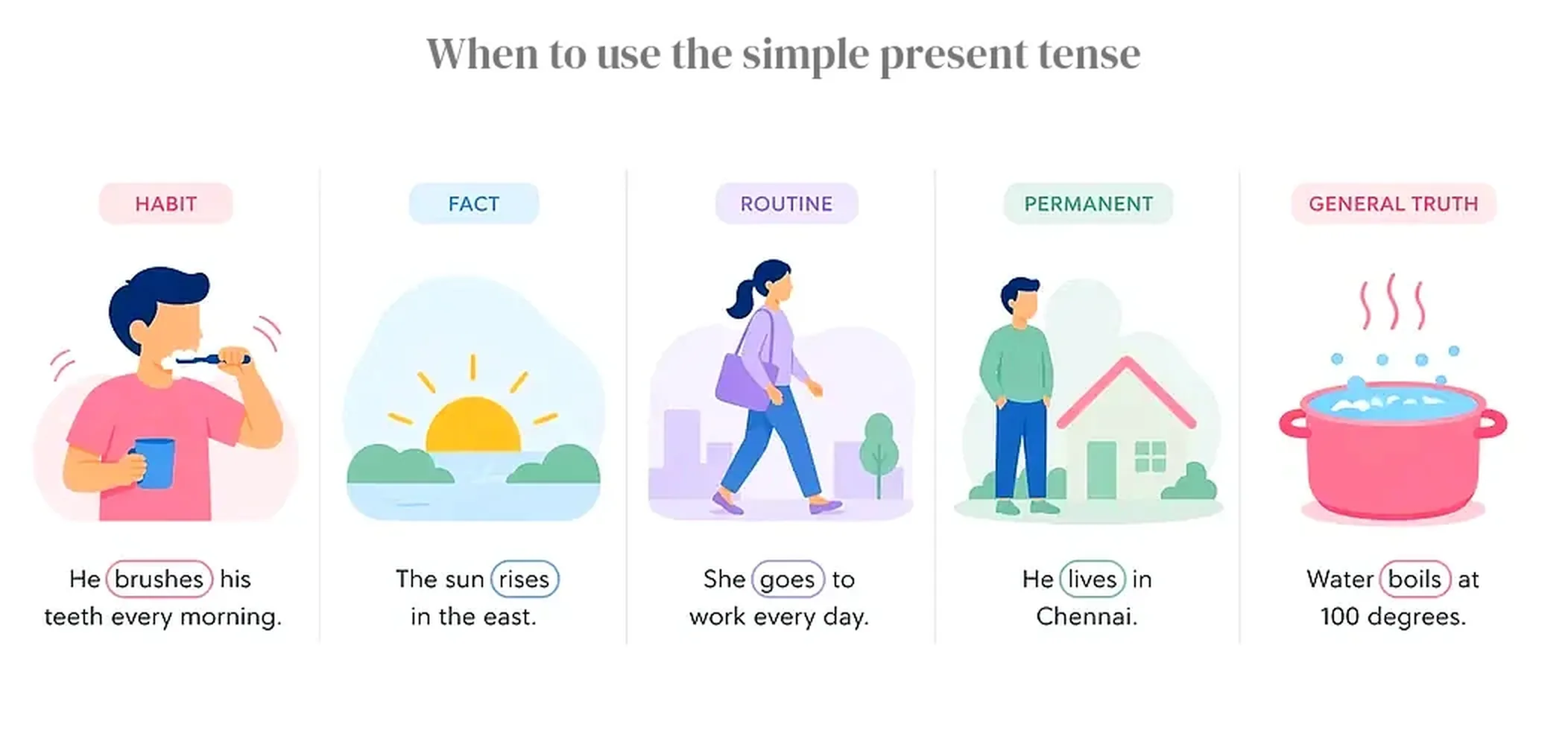 When to use the simple present tense

HABIT

He brushes his teeth every morning.

FACT

The sun rises in the east.

ROUTINE

She goes to work every day.

PERMANENT

He lives in Chennai.

GENERAL TRUTH

Water boils at 100 degrees.